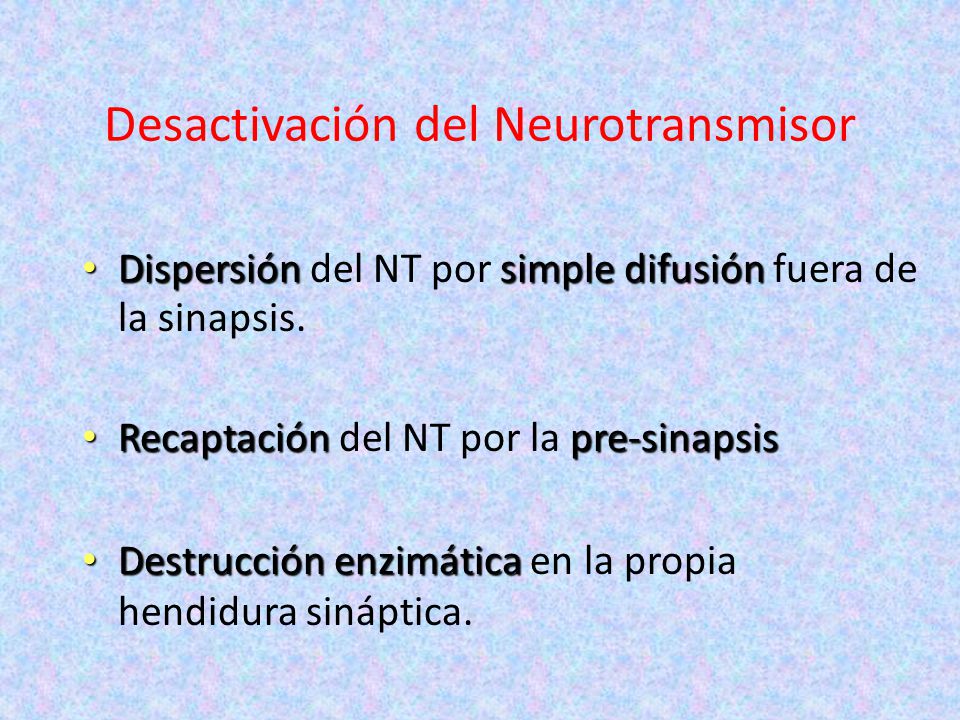 Desactivación del Neurotransmisor

• Dispersión del NT por simple difusión fuera de la sinapsis.

• Recaptación del NT por la pre-sinapsis

• Destrucción enzimática en la propia hendidura sináptica.